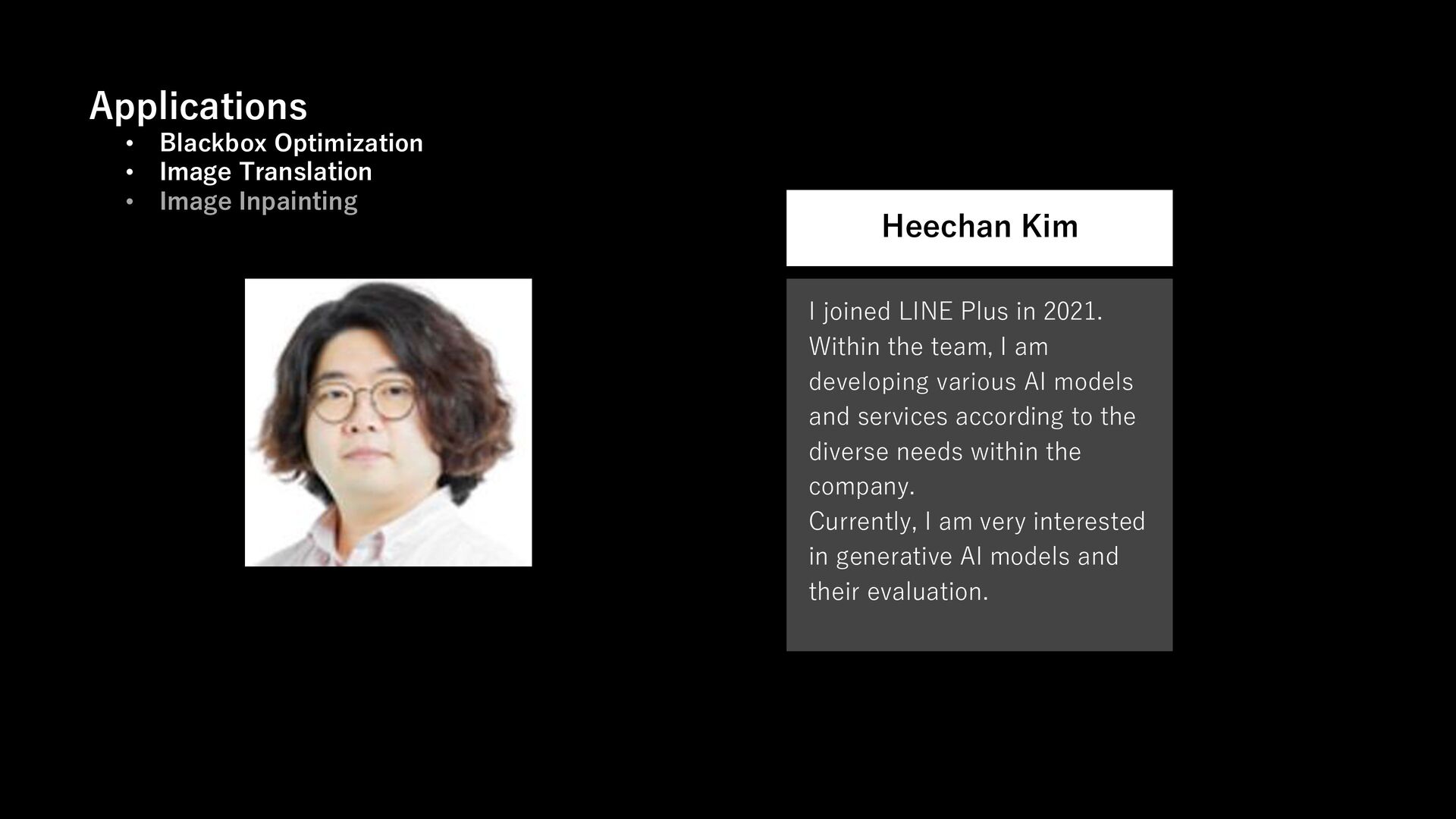 Applications
• Blackbox Optimization
• Image Translation
• Image Inpainting

Heechan Kim

I joined LINE Plus in 2021. Within the team, I am developing various AI models and services according to the diverse needs within the company.
Currently, I am very interested in generative AI models and their evaluation.